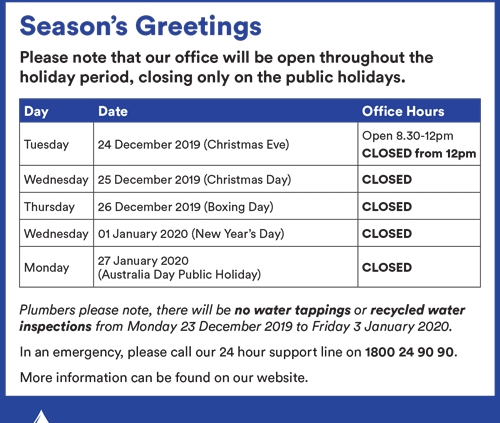 Season's Greetings

Please note that our office will be open throughout the holiday period, closing only on the public holidays.

| Day | Date | Office Hours |
|---|---|---|
| Tuesday | 24 December 2019 (Christmas Eve) | Open 8.30-12pm CLOSED from 12pm |
| Wednesday | 25 December 2019 (Christmas Day) | CLOSED |
| Thursday | 26 December 2019 (Boxing Day) | CLOSED |
| Wednesday | 01 January 2020 (New Year's Day) | CLOSED |
| Monday | 27 January 2020 (Australia Day Public Holiday) | CLOSED |

Plumbers please note, there will be no water tappings or recycled water inspections from Monday 23 December 2019 to Friday 3 January 2020.

In an emergency, please call our 24 hour support line on 1800 24 90 90.

More information can be found on our website.